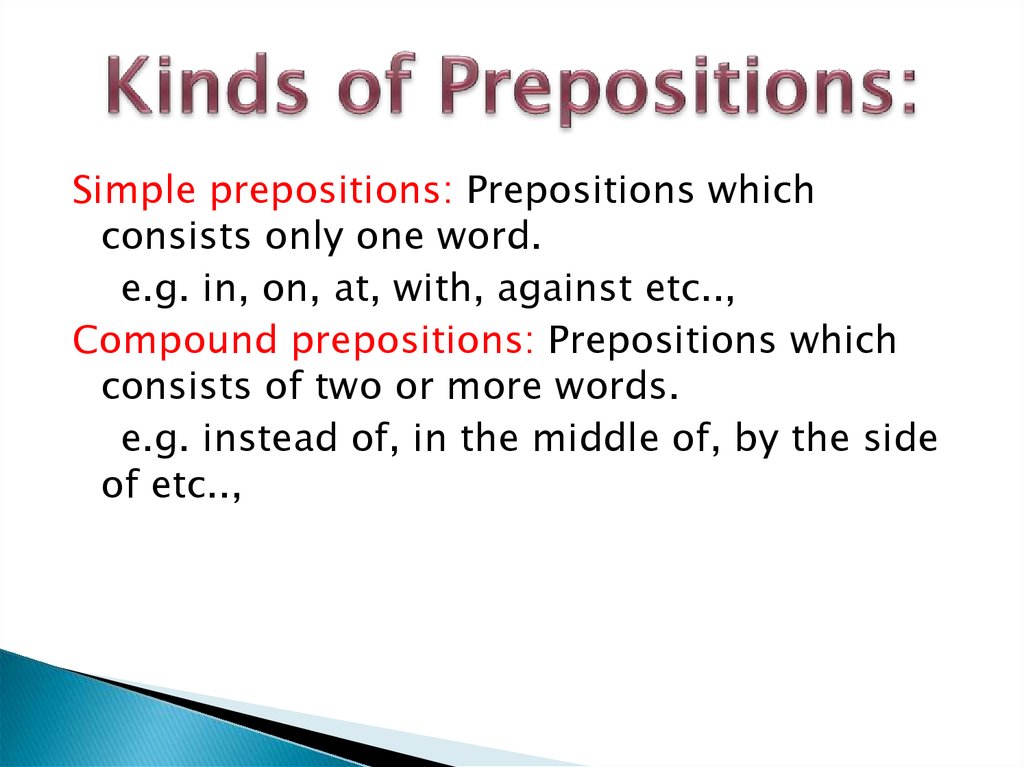 Kinds of Prepositions:

Simple prepositions: Prepositions which consists only one word.

e.g. in, on, at, with, against etc..,

Compound prepositions: Prepositions which consists of two or more words.

e.g. instead of, in the middle of, by the side of etc..,